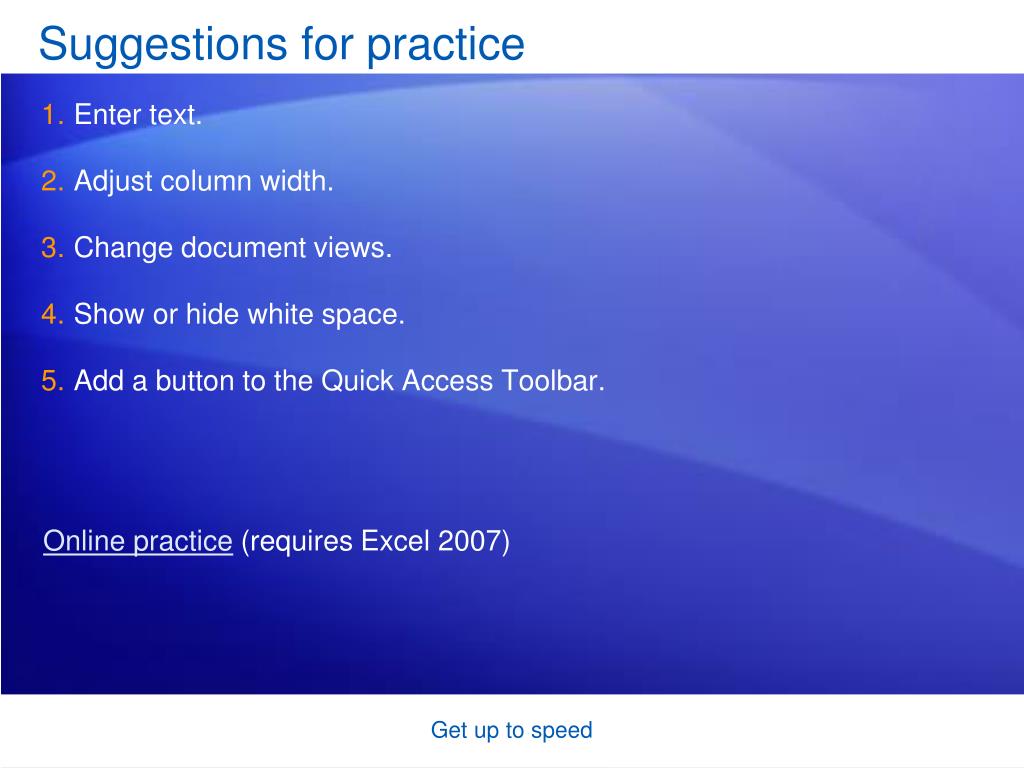 Suggestions for practice

1. Enter text.

2. Adjust column width.

3. Change document views.

4. Show or hide white space.

5. Add a button to the Quick Access Toolbar.

Online practice (requires Excel 2007)

Get up to speed